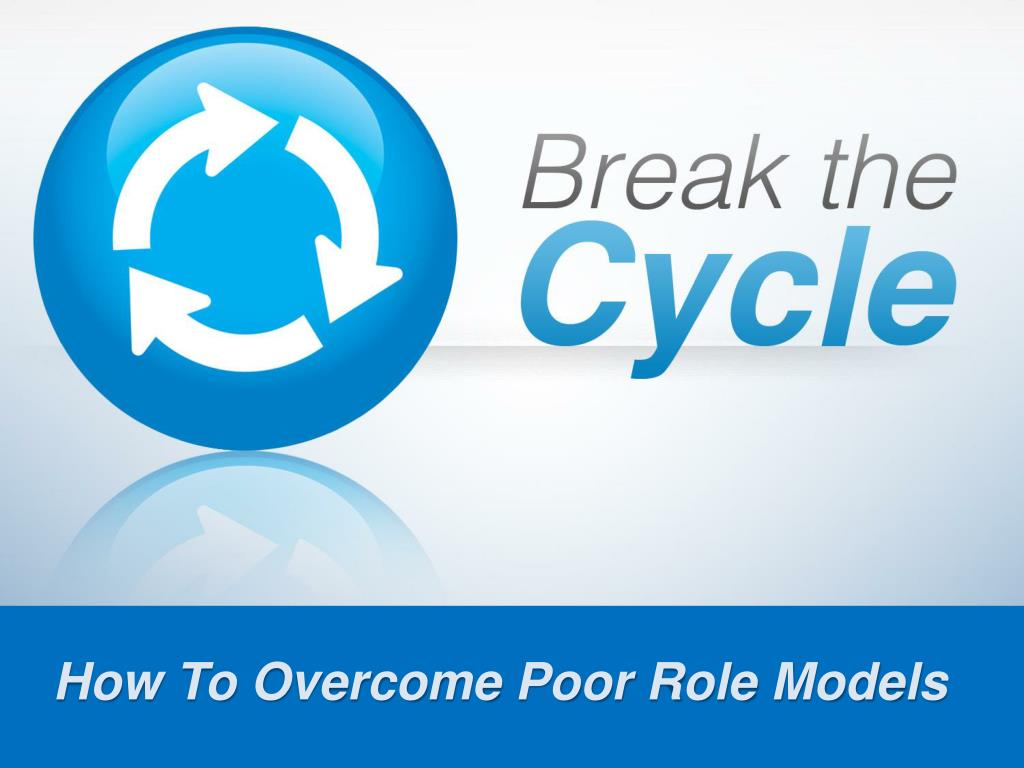 Break the
Cycle

How To Overcome Poor Role Models